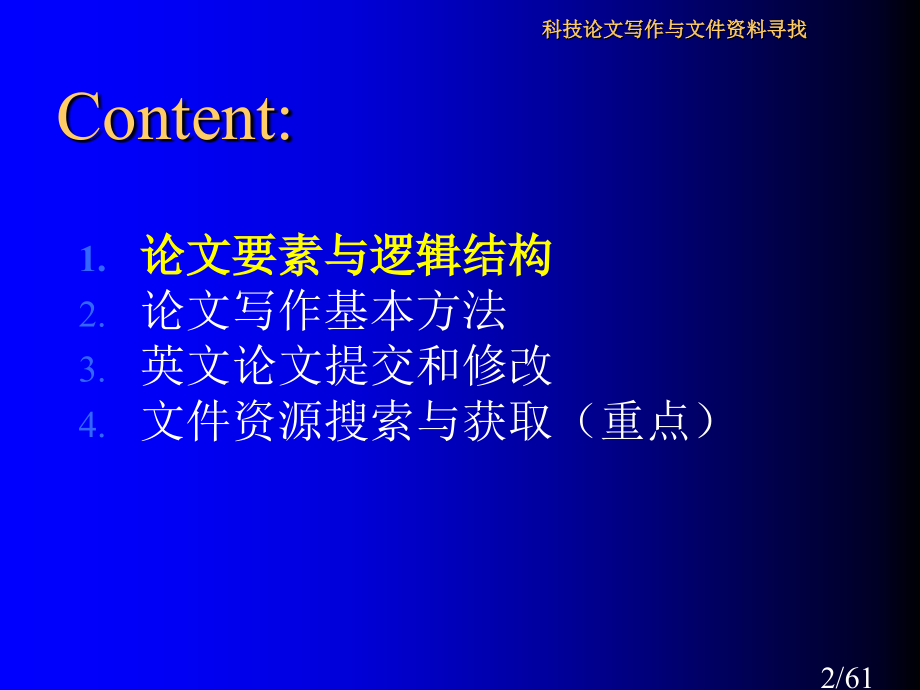 科技论文写作与文件资料寻找

Content:

1. 论文要素与逻辑结构
2. 论文写作基本方法
3. 英文论文提交和修改
4. 文件资源搜索与获取（重点）

2/61